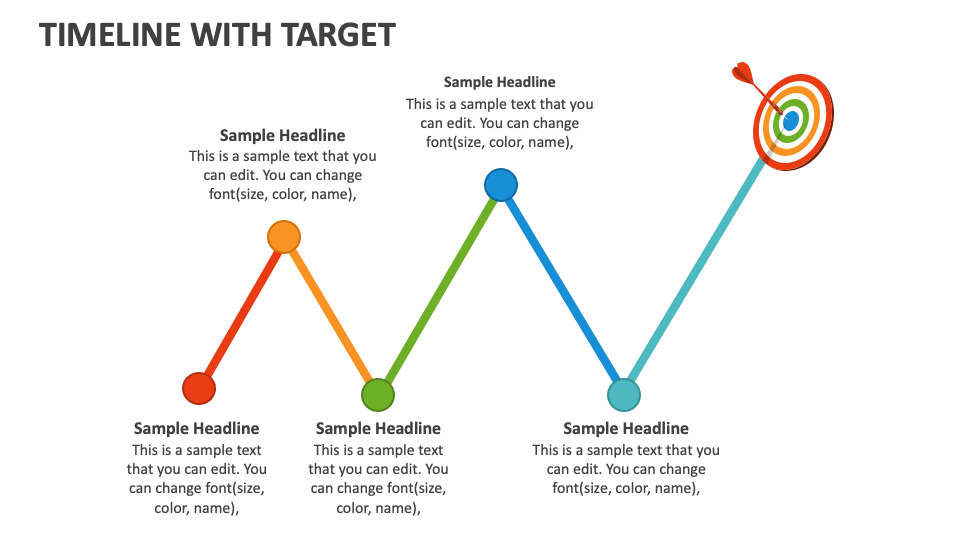 TIMELINE WITH TARGET

Sample Headline
This is a sample text that you can edit. You can change font(size, color, name),

Sample Headline
This is a sample text that you can edit. You can change font(size, color, name),

Sample Headline
This is a sample text that you can edit. You can change font(size, color, name),

Sample Headline
This is a sample text that you can edit. You can change font(size, color, name),

Sample Headline
This is a sample text that you can edit. You can change font(size, color, name),